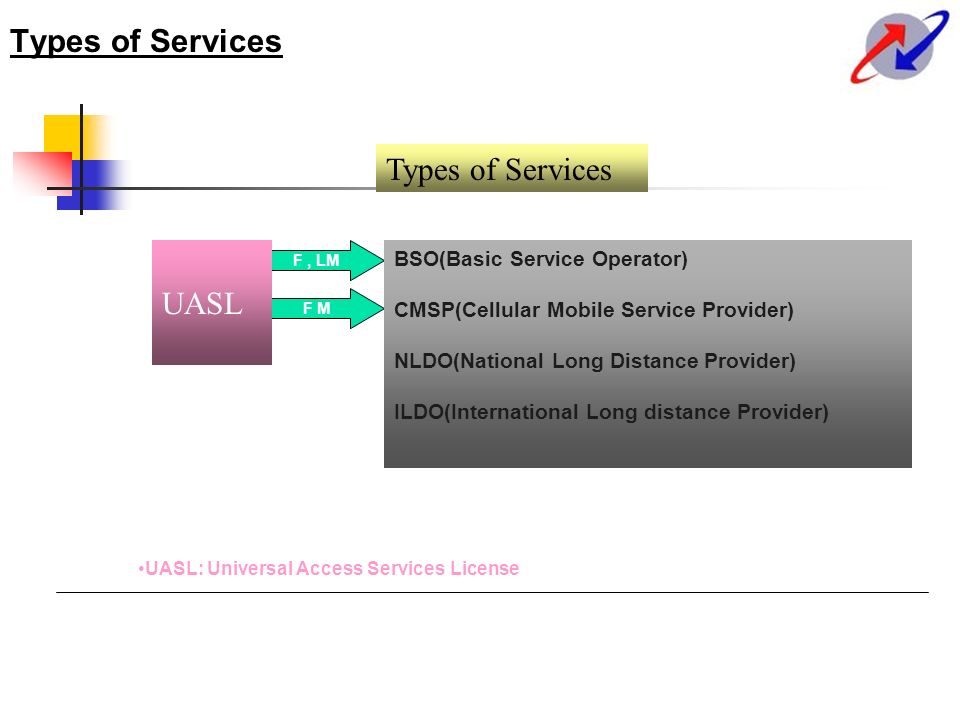 Types of Services

Types of Services

UASL

F , LM

F M

BSO(Basic Service Operator)

CMSP(Cellular Mobile Service Provider)

NLDO(National Long Distance Provider)

ILDO(International Long distance Provider)

•UASL: Universal Access Services License